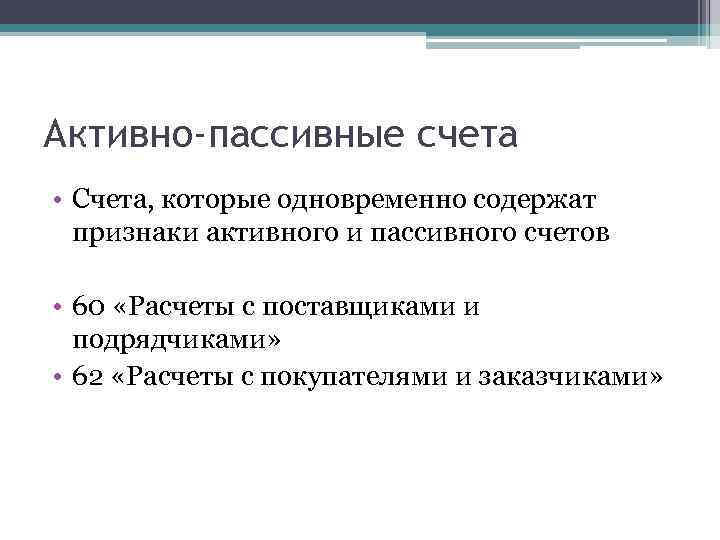 Активно-пассивные счета

• Счета, которые одновременно содержат признаки активного и пассивного счетов

• 60 «Расчеты с поставщиками и подрядчиками»
• 62 «Расчеты с покупателями и заказчиками»